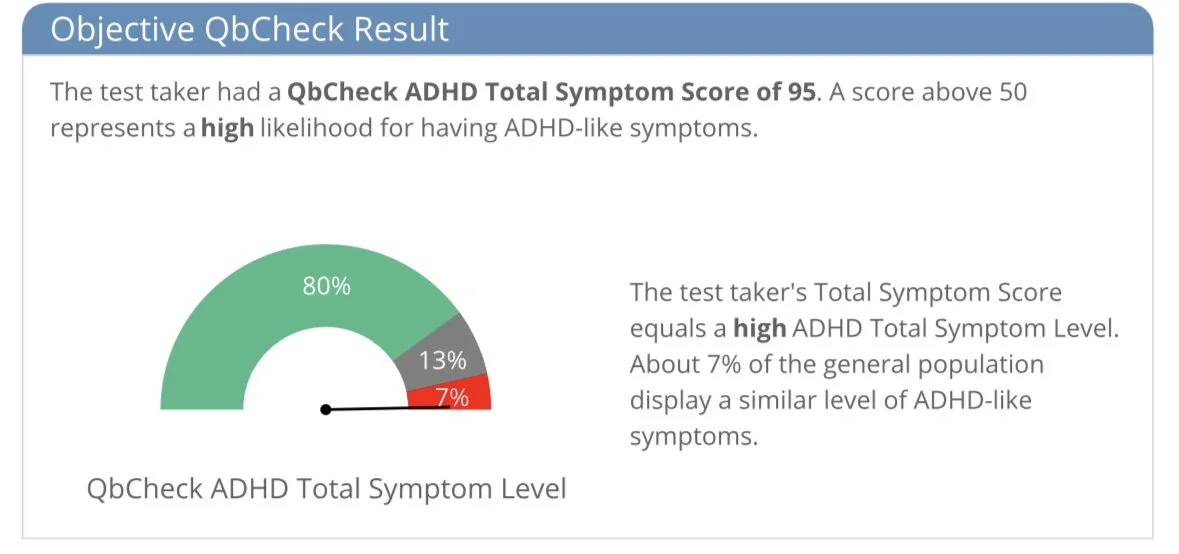 Objective QbCheck Result

The test taker had a QbCheck ADHD Total Symptom Score of 95. A score above 50 represents a high likelihood for having ADHD-like symptoms.

80%

13%

7%

QbCheck ADHD Total Symptom Level

The test taker's Total Symptom Score equals a high ADHD Total Symptom Level. About 7% of the general population display a similar level of ADHD-like symptoms.